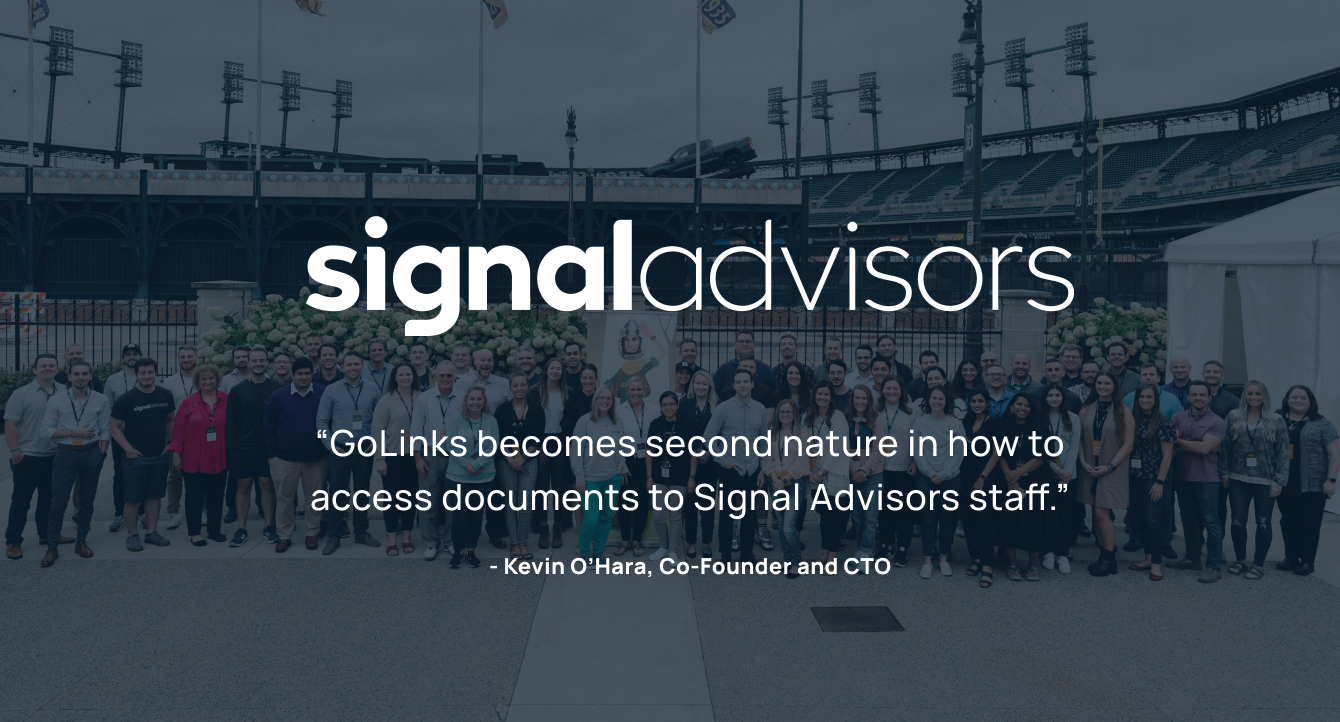 signaladvisors

“GoLinks becomes second nature in how to access documents to Signal Advisors staff.”

- Kevin O’Hara, Co-Founder and CTO